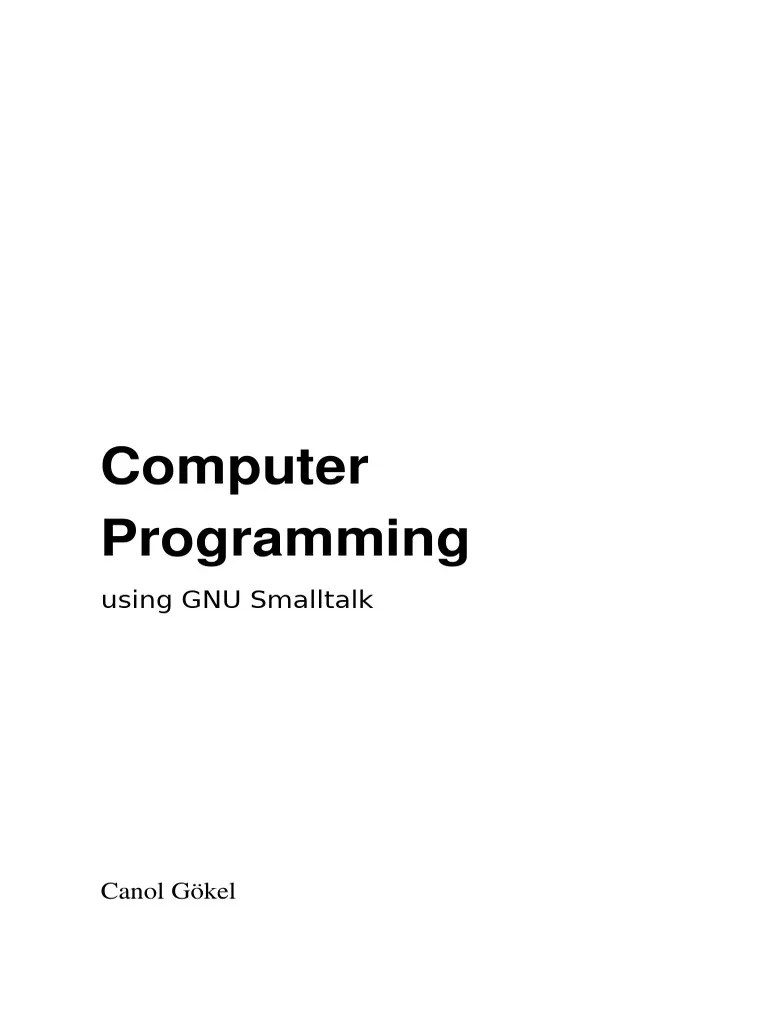 Computer Programming

using GNU Smalltalk

Canol Gökel